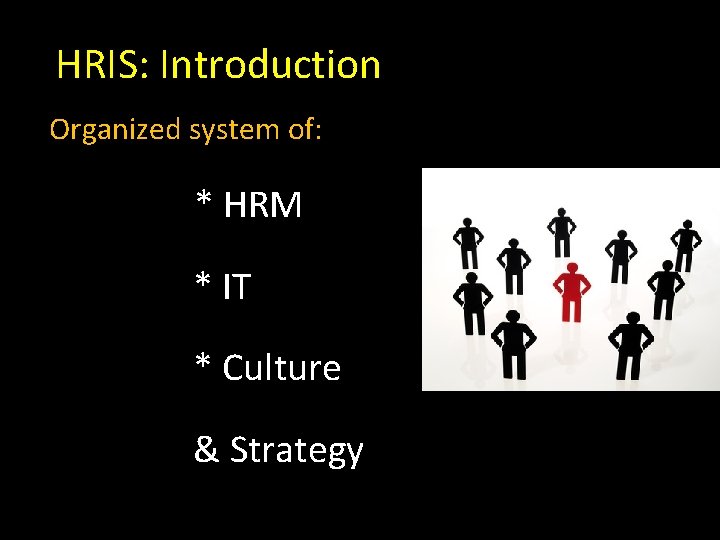 HRIS: Introduction

Organized system of:

* HRM

* IT

* Culture

& Strategy